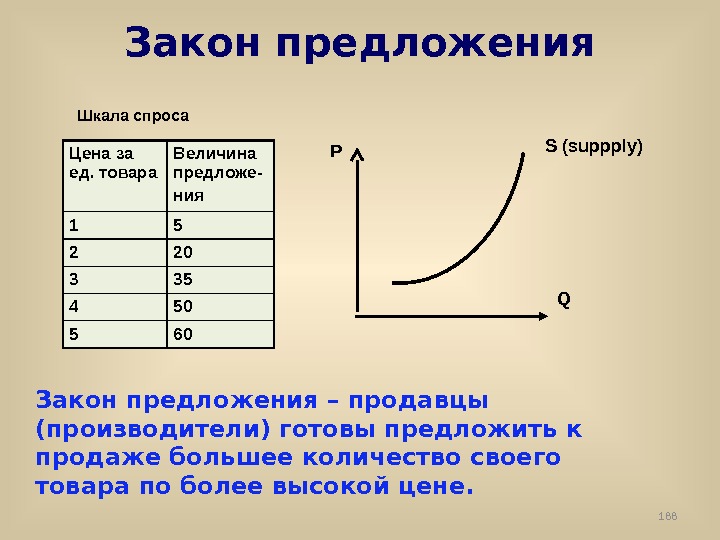 Закон предложения

Шкала спроса

| Цена за ед. товара | Величина предложения |
|---|---|
| 1 | 5 |
| 2 | 20 |
| 3 | 35 |
| 4 | 50 |
| 5 | 60 |

P

S (suppply)

Q

Закон предложения – продавцы (производители) готовы предложить к продаже большее количество своего товара по более высокой цене.

188